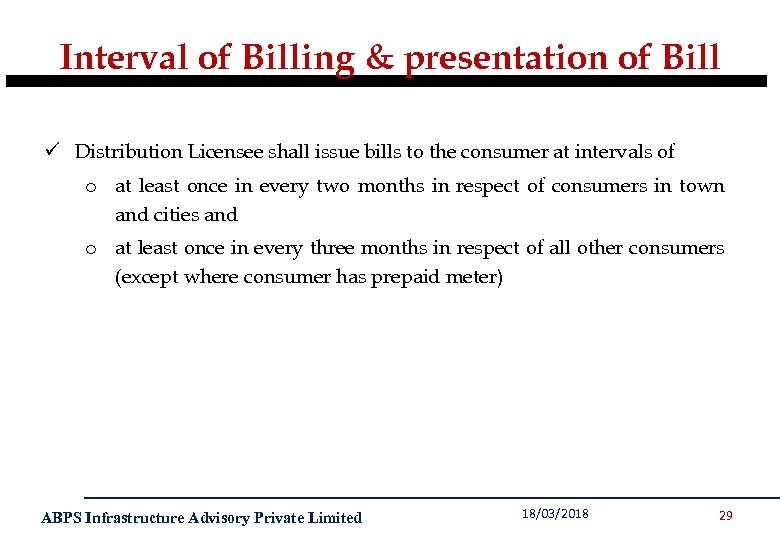 Interval of Billing & presentation of Bill

✓ Distribution Licensee shall issue bills to the consumer at intervals of

o at least once in every two months in respect of consumers in town and cities and

o at least once in every three months in respect of all other consumers (except where consumer has prepaid meter)

ABPS Infrastructure Advisory Private Limited

18/03/2018

29